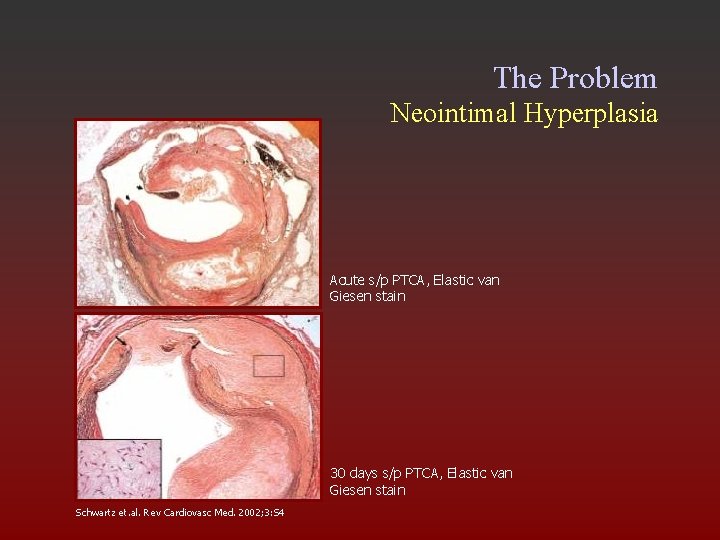 The Problem
Neointimal Hyperplasia

Acute s/p PTCA, Elastic van Giesen stain

30 days s/p PTCA, Elastic van Giesen stain

Schwartz et.al. Rev Cardiovasc Med. 2002;3:S4